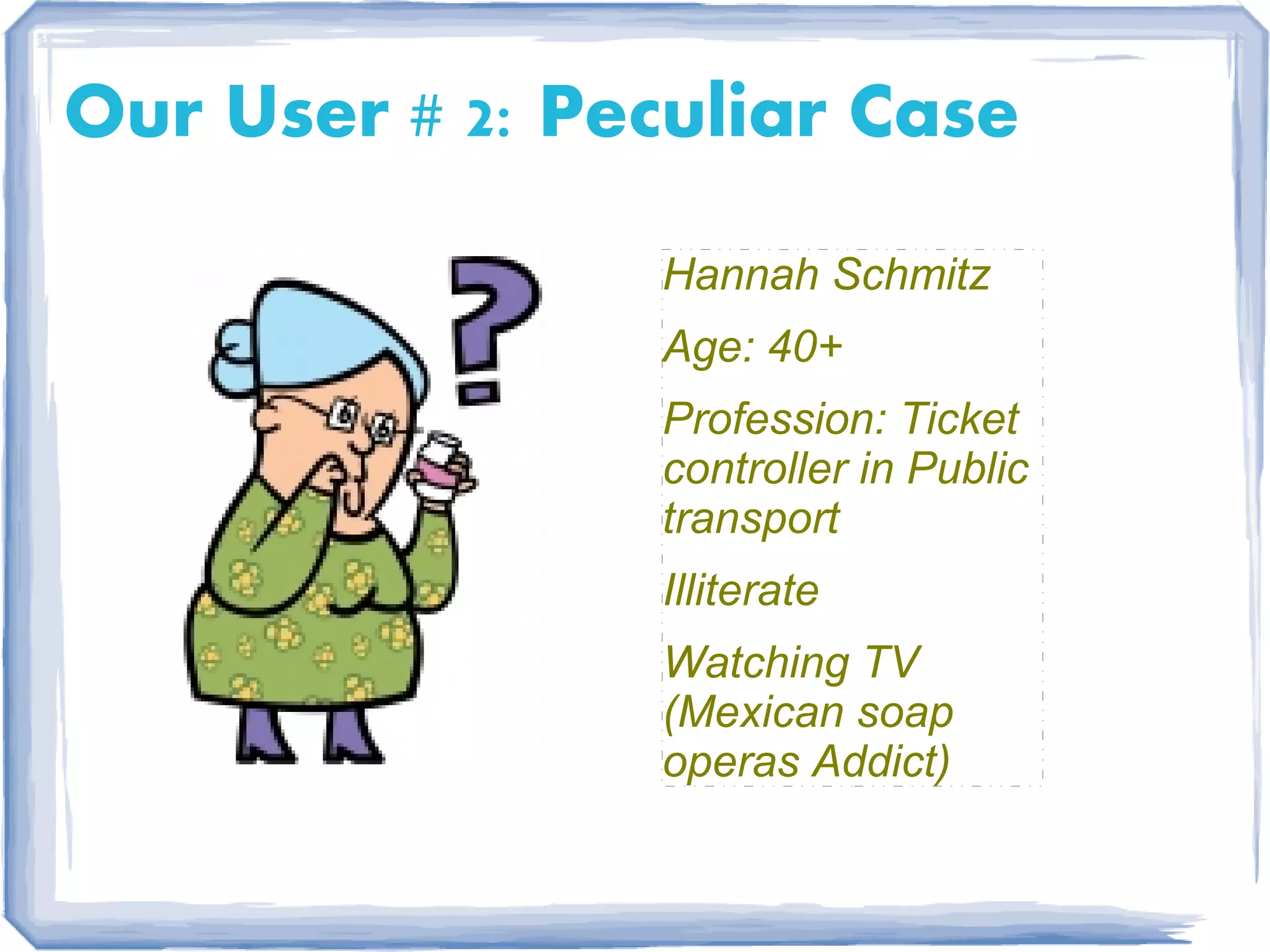 Our User # 2: Peculiar Case

?

Hannah Schmitz

Age: 40+

Profession: Ticket controller in Public transport

Illiterate

Watching TV (Mexican soap operas Addict)